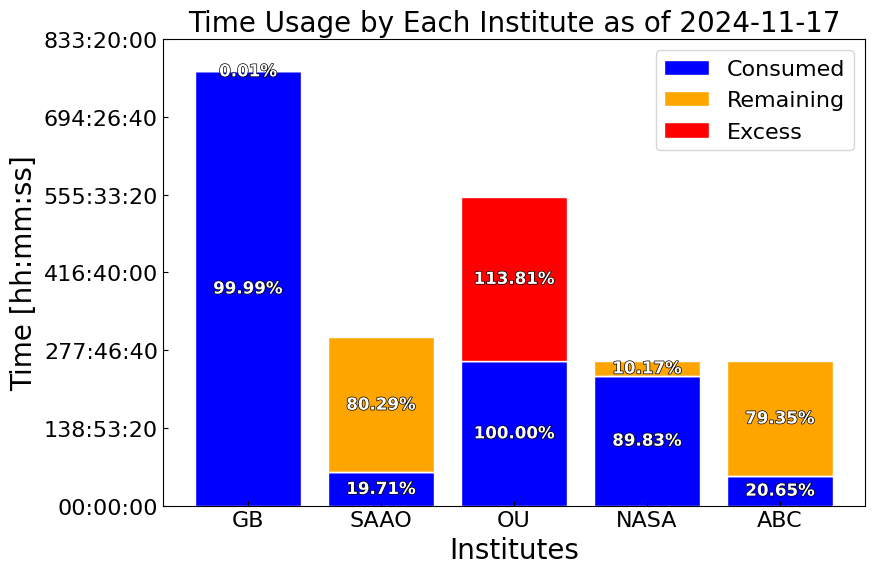 Time Usage by Each Institute as of 2024-11-17

Consumed
Remaining
Excess

Time [hh:mm:ss]

833:20:00
694:26:40
555:33:20
416:40:00
277:46:40
138:53:20
00:00:00

0.01%
99.99%
80.29%
19.71%
113.81%
100.00%
10.17%
89.83%
79.35%
20.65%

GB
SAAO
OU
NASA
ABC

Institutes